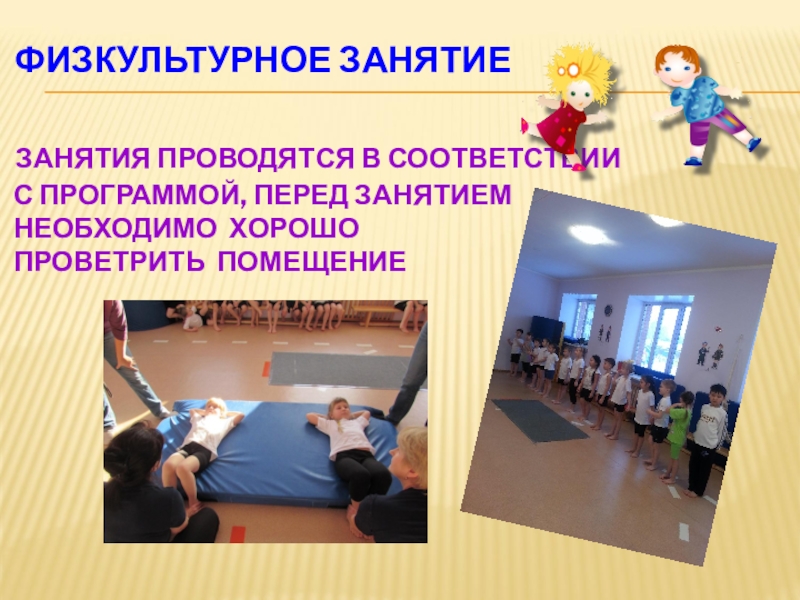 ФИЗКУЛЬТУРНОЕ ЗАНЯТИЕ

ЗАНЯТИЯ ПРОВОДЯТСЯ В СООТВЕТСТВИИ С ПРОГРАММОЙ, ПЕРЕД ЗАНЯТИЕМ НЕОБХОДИМО ХОРОШО ПРОВЕТРИТЬ ПОМЕЩЕНИЕ